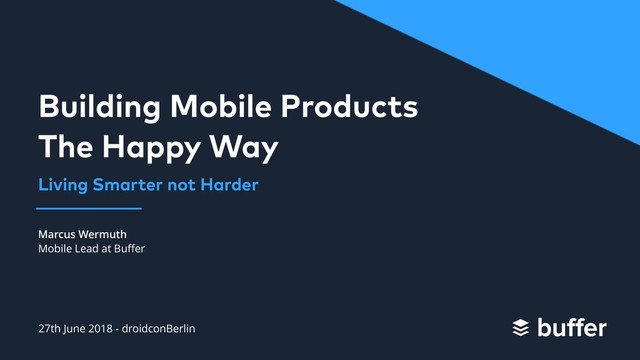 Building Mobile Products The Happy Way

Living Smarter not Harder

Marcus Wermuth
Mobile Lead at Buffer

27th June 2018 - droidconBerlin

buffer